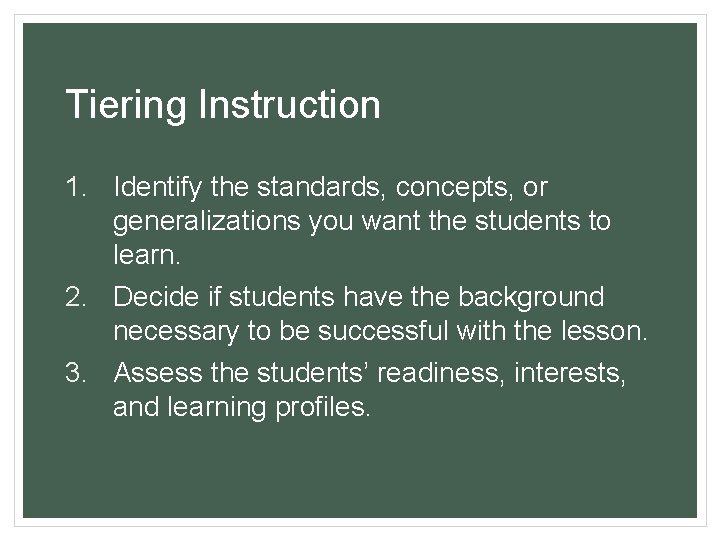 Tiering Instruction

1. Identify the standards, concepts, or generalizations you want the students to learn.
2. Decide if students have the background necessary to be successful with the lesson.
3. Assess the students' readiness, interests, and learning profiles.